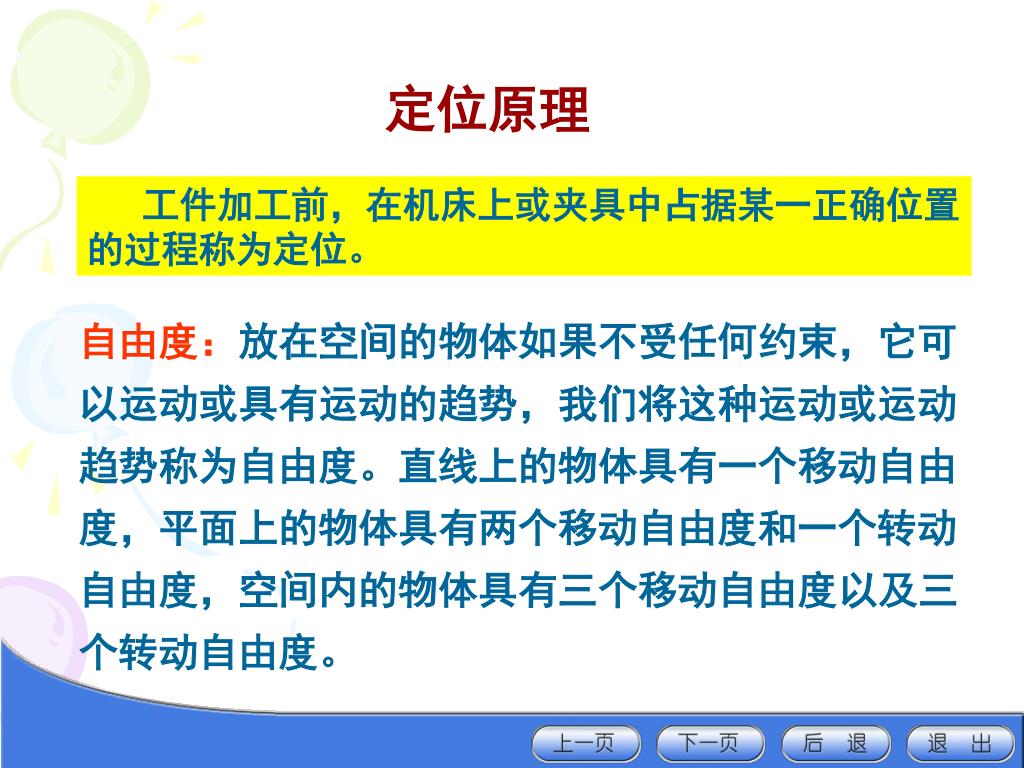 定位原理

工件加工前，在机床上或夹具中占据某一正确位置的过程称为定位。

自由度：放在空间的物体如果不受任何约束，它可以运动或具有运动的趋势，我们将这种运动或运动趋势称为自由度。直线上的物体具有一个移动自由度，平面上的物体具有两个移动自由度和一个转动自由度，空间内的物体具有三个移动自由度以及三个转动自由度。

上一页 下一页 后 退 退 出